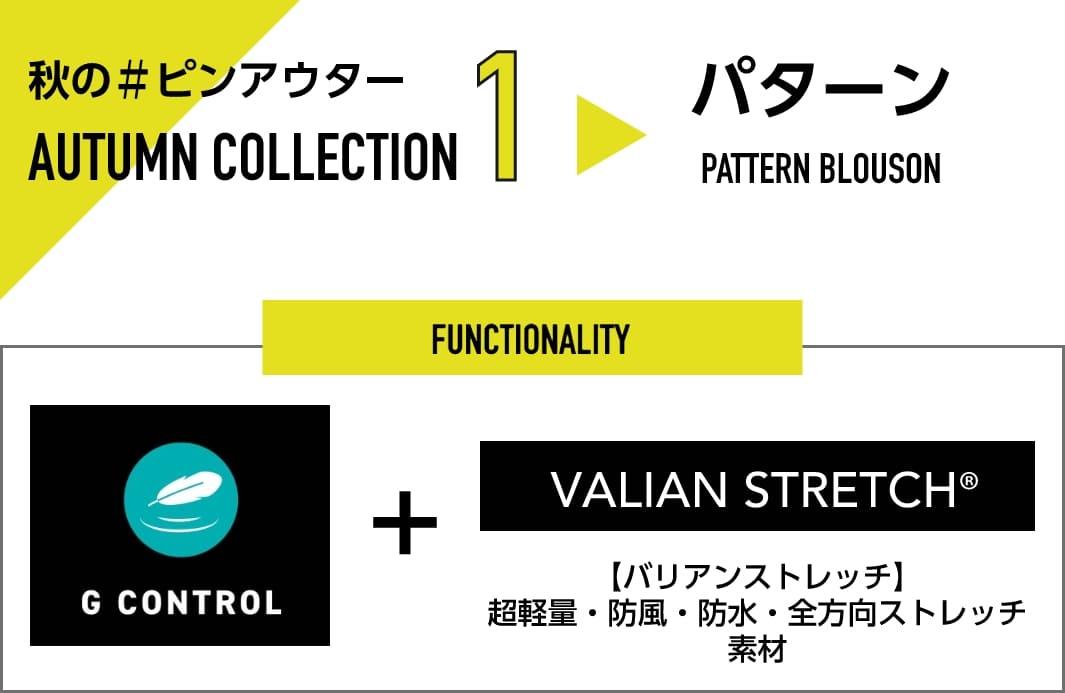 秋の＃ピンアウター
AUTUMN COLLECTION 1

パターン
PATTERN BLOUSON

FUNCTIONALITY

G CONTROL

+

VALIAN STRETCH®

【バリアンストレッチ】
超軽量・防風・防水・全方向ストレッチ素材